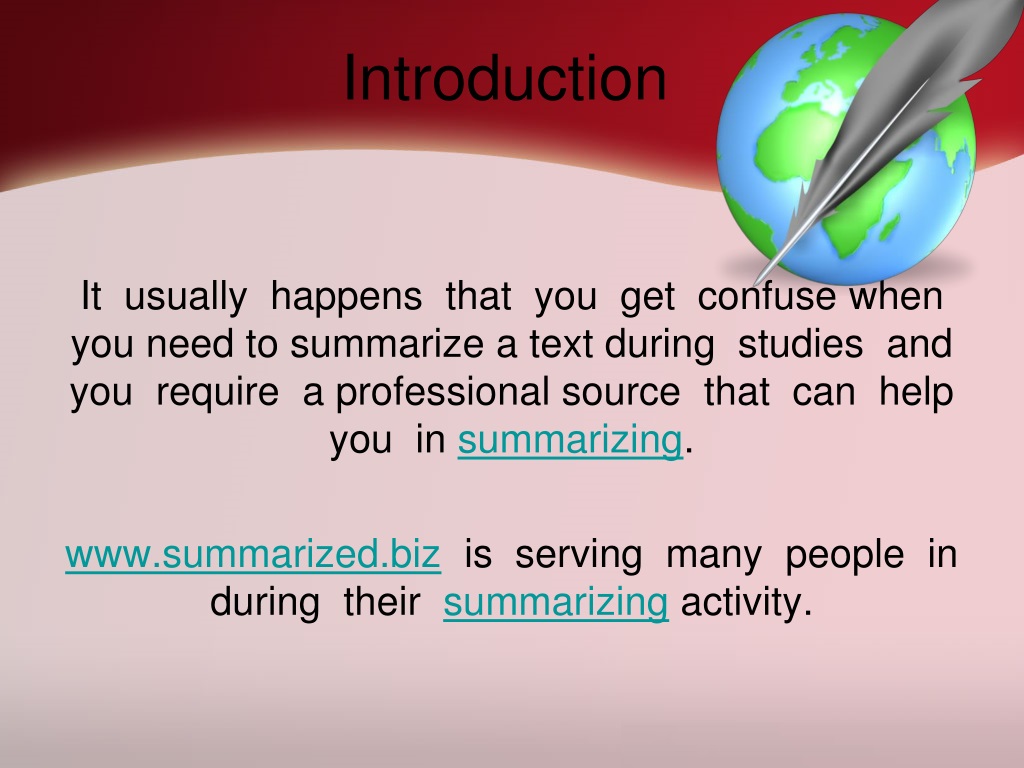 Introduction

It usually happens that you get confuse when you need to summarize a text during studies and you require a professional source that can help you in summarizing.

www.summarized.biz is serving many people in during their summarizing activity.